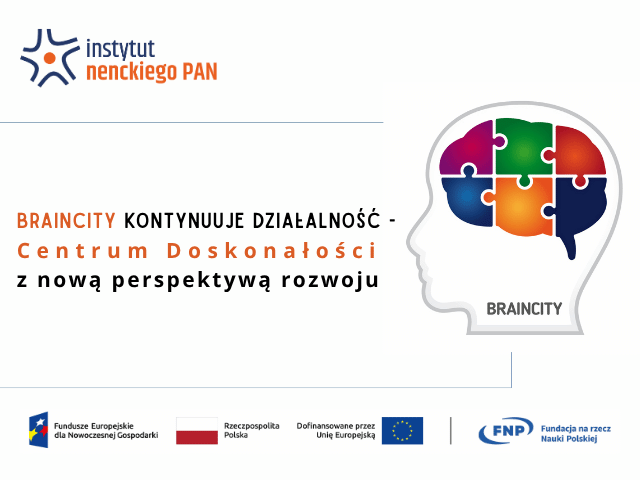 instytut
nenckiego PAN

BRAINCITY KONTYNUUJE DZIAŁALNOŚĆ -
Centrum Doskonałości
z nową perspektywą rozwoju

BRAINCITY

Fundusze Europejskie dla Nowoczesnej Gospodarki

Rzeczpospolita Polska

Dofinansowane przez Unię Europejską

FNP Fundacja na rzecz Nauki Polskiej